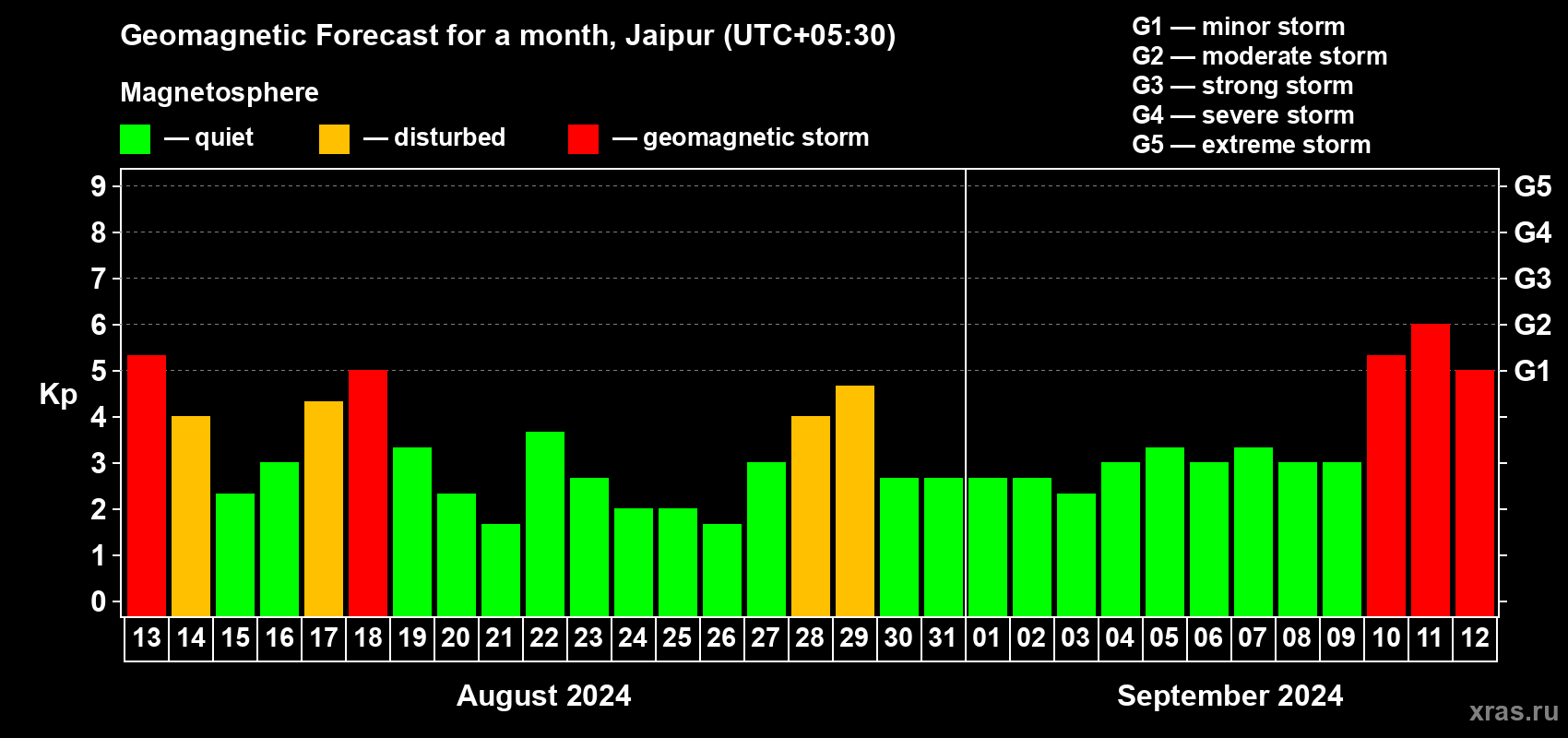 Geomagnetic Forecast for a month, Jaipur (UTC+05:30)

Magnetosphere

— quiet — disturbed — geomagnetic storm

G1 — minor storm
G2 — moderate storm
G3 — strong storm
G4 — severe storm
G5 — extreme storm

Kp

9
8
7
6
5
4
3
2
1
0

G5
G4
G3
G2
G1

13 14 15 16 17 18 19 20 21 22 23 24 25 26 27 28 29 30 31 01 02 03 04 05 06 07 08 09 10 11 12

August 2024

September 2024

xras.ru